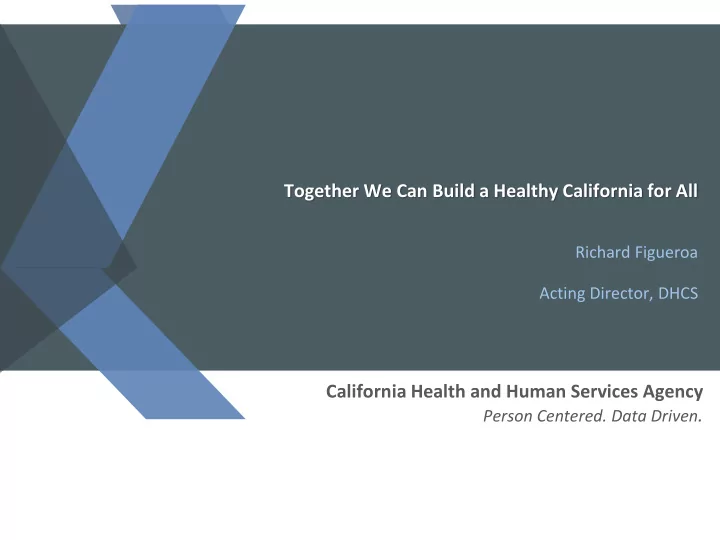 Together We Can Build a Healthy California for All

Richard Figueroa

Acting Director, DHCS

California Health and Human Services Agency
Person Centered. Data Driven.